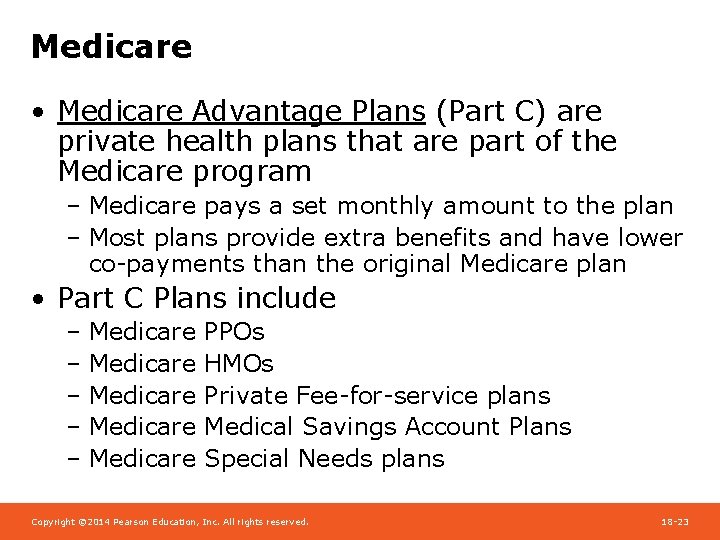 Medicare

• Medicare Advantage Plans (Part C) are private health plans that are part of the Medicare program
  – Medicare pays a set monthly amount to the plan
  – Most plans provide extra benefits and have lower co-payments than the original Medicare plan
• Part C Plans include
  – Medicare PPOs
  – Medicare HMOs
  – Medicare Private Fee-for-service plans
  – Medicare Medical Savings Account Plans
  – Medicare Special Needs plans

Copyright ©2014 Pearson Education, Inc. All rights reserved.
18-23